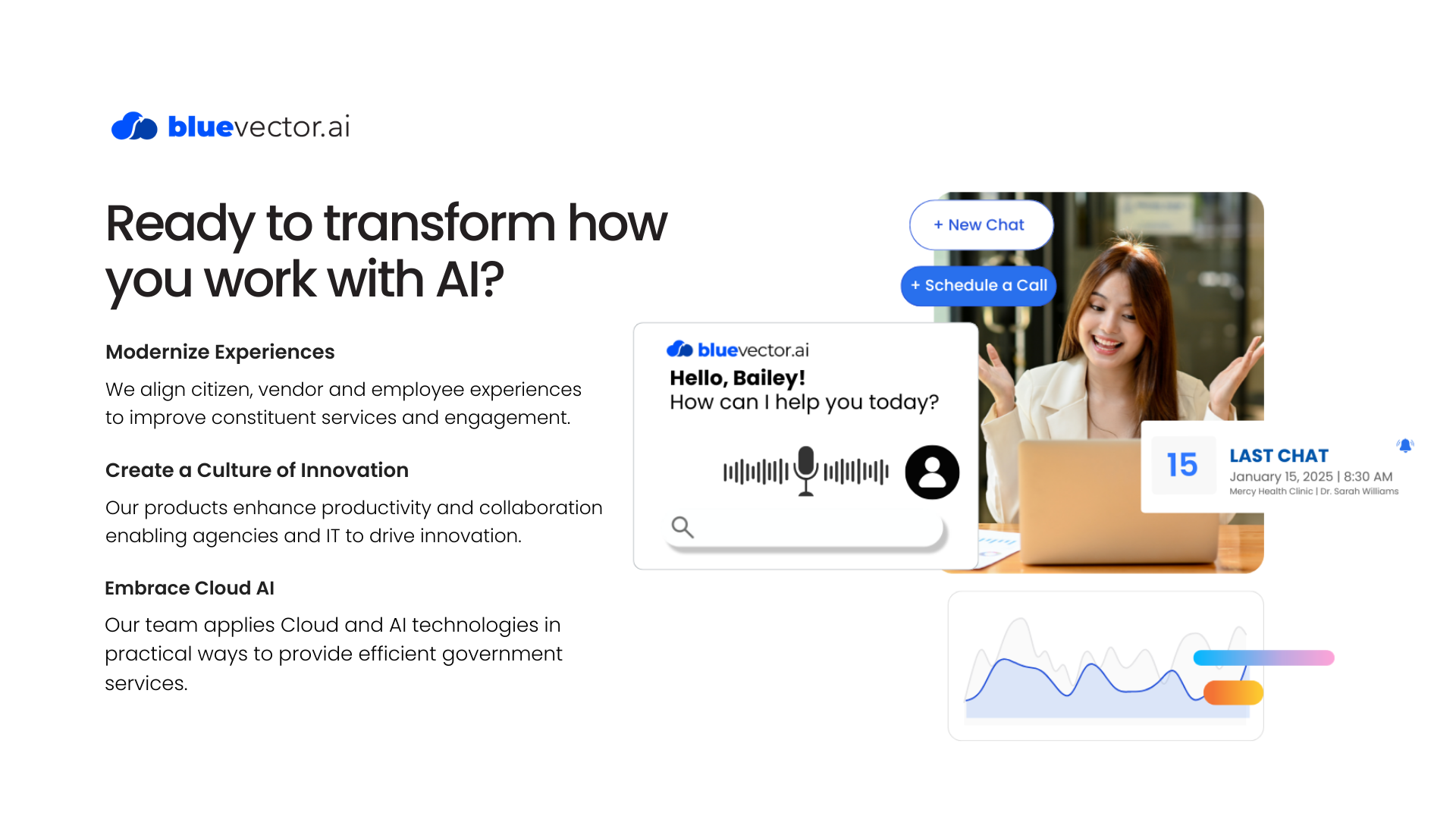 bluevector.ai

Ready to transform how you work with AI?

Modernize Experiences

We align citizen, vendor and employee experiences to improve constituent services and engagement.

Create a Culture of Innovation

Our products enhance productivity and collaboration enabling agencies and IT to drive innovation.

Embrace Cloud AI

Our team applies Cloud and AI technologies in practical ways to provide efficient government services.

+ New Chat

+ Schedule a Call

bluevector.ai

Hello, Bailey!
How can I help you today?

15

LAST CHAT
January 15, 2025 | 8:30 AM
Mercy Health Clinic | Dr. Sarah Williams